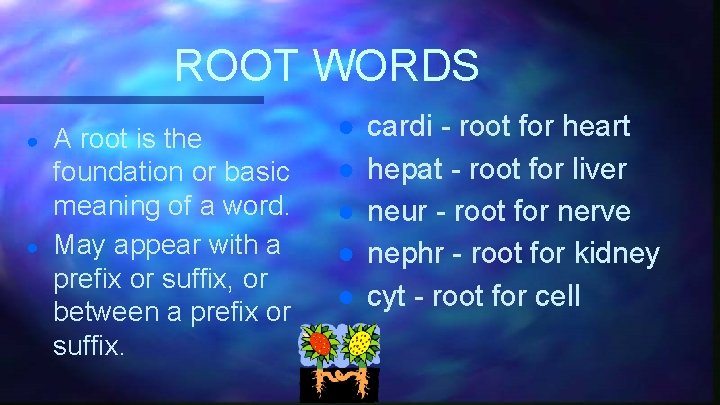 ROOT WORDS

- A root is the foundation or basic meaning of a word.
- May appear with a prefix or suffix, or between a prefix or suffix.

- cardi - root for heart
- hepat - root for liver
- neur - root for nerve
- nephr - root for kidney
- cyt - root for cell